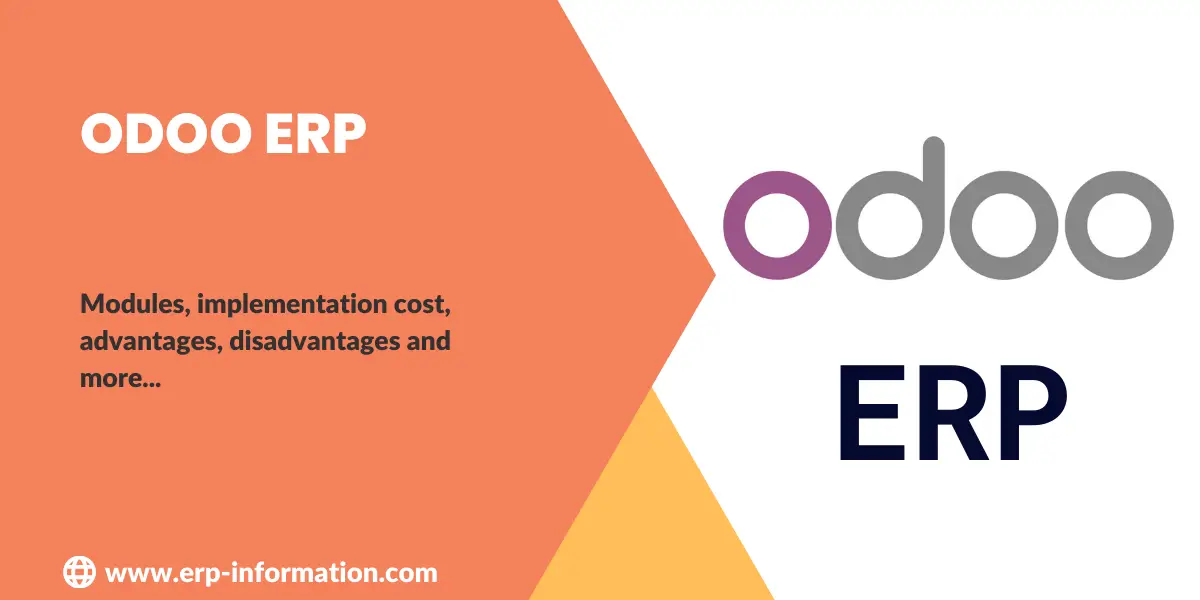 ODOO ERP

Modules, implementation cost, advantages, disadvantages and more...

www.erp-information.com

odoo

ERP